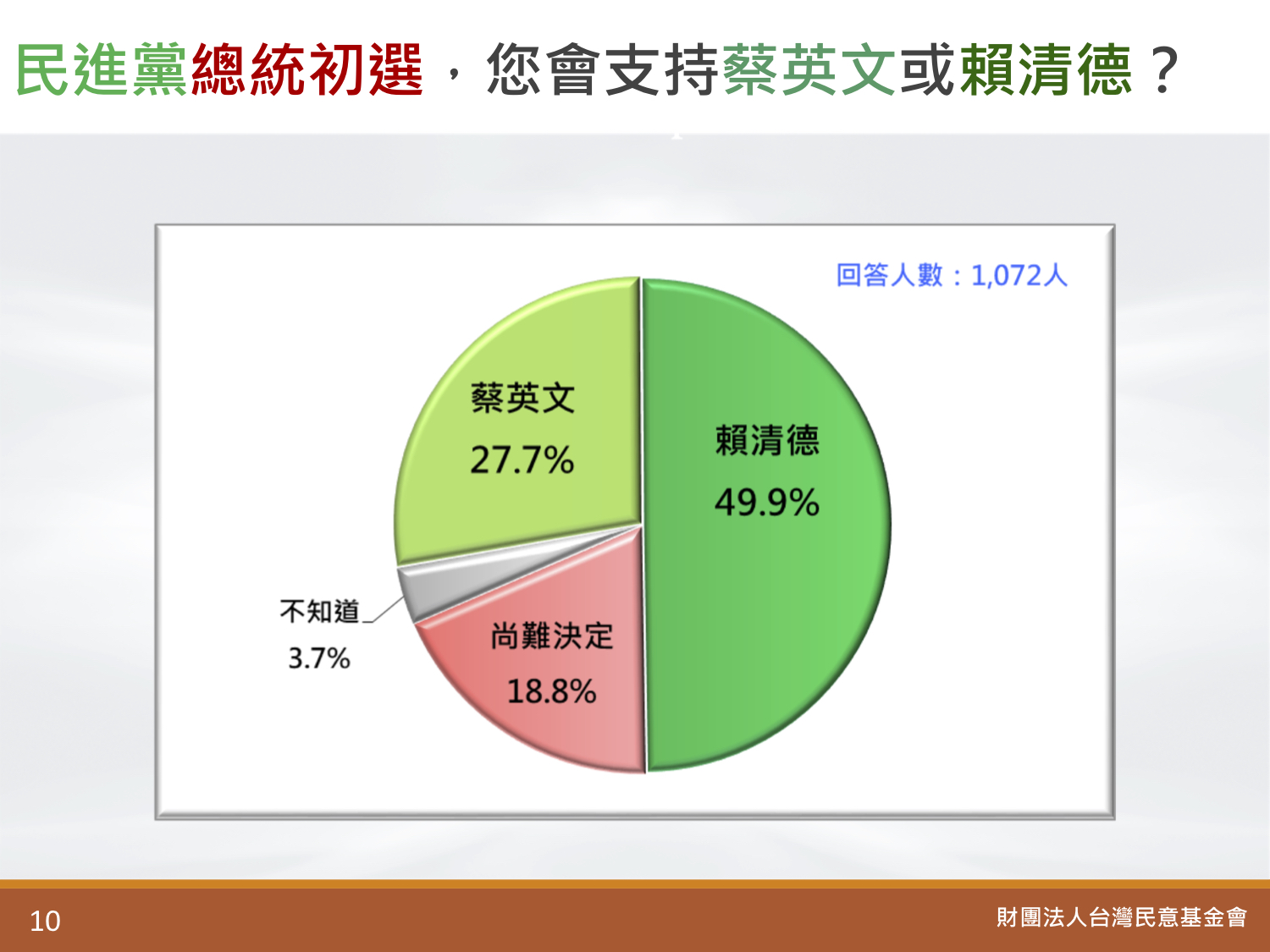 民進黨總統初選，您會支持蔡英文或賴清德？

回答人數：1,072人

蔡英文
27.7%

賴清德
49.9%

不知道
3.7%

尚難決定
18.8%

10

財團法人台灣民意基金會